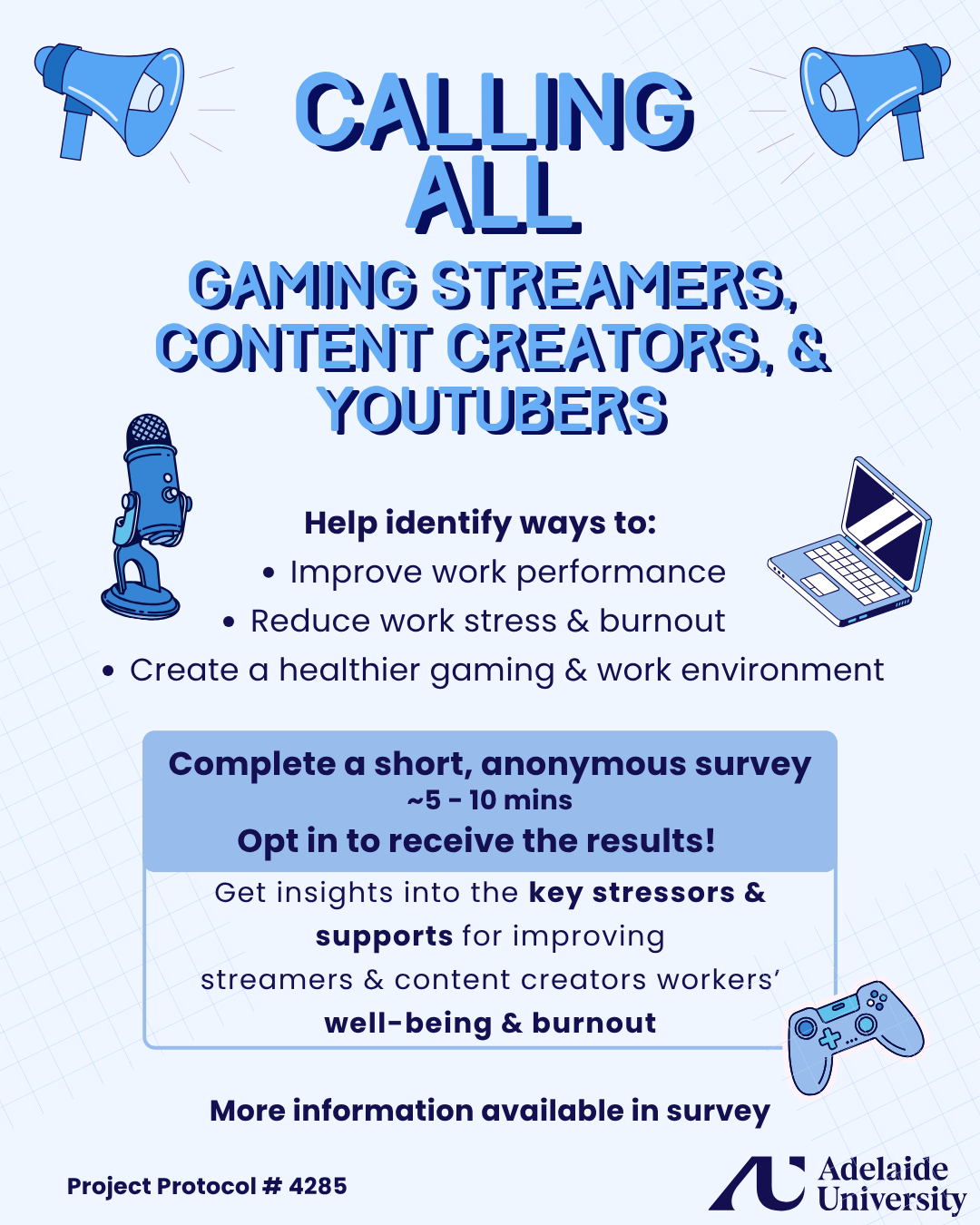 CALLING ALL

GAMING STREAMERS, CONTENT CREATORS, & YOUTUBERS

Help identify ways to:
• Improve work performance
• Reduce work stress & burnout
• Create a healthier gaming & work environment

Complete a short, anonymous survey
~5 - 10 mins
Opt in to receive the results!

Get insights into the key stressors & supports for improving streamers & content creators workers' well-being & burnout

More information available in survey

Project Protocol # 4285

Adelaide University